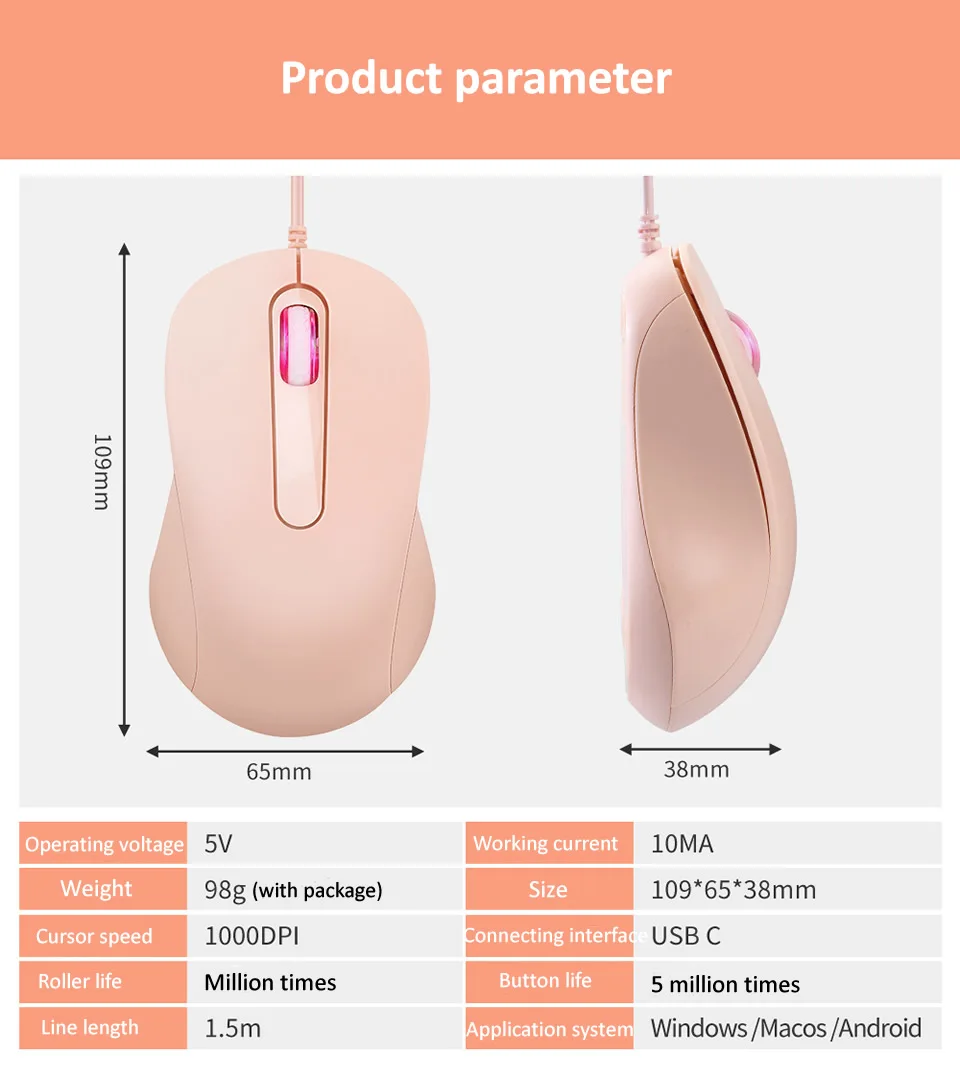 Product parameter

109mm

65mm

38mm

| Operating voltage | 5V | Working current | 10MA |
|---|---|---|---|
| Weight | 98g (with package) | Size | 109*65*38mm |
| Cursor speed | 1000DPI | Connecting interface | USB C |
| Roller life | Million times | Button life | 5 million times |
| Line length | 1.5m | Application system | Windows /Macos /Android |